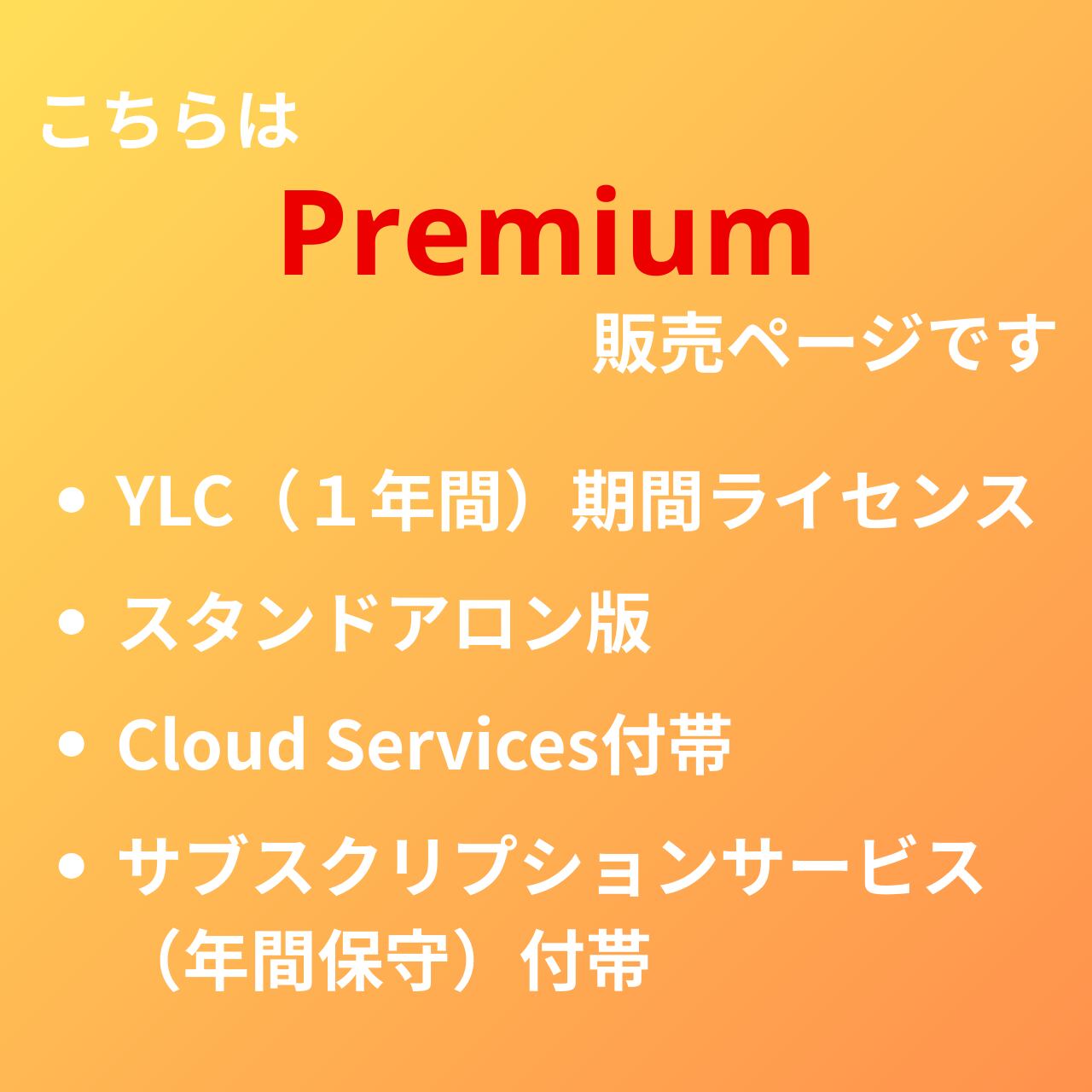 こちらは
Premium
販売ページです

• YLC（１年間）期間ライセンス
• スタンドアロン版
• Cloud Services付帯
• サブスクリプションサービス（年間保守）付帯